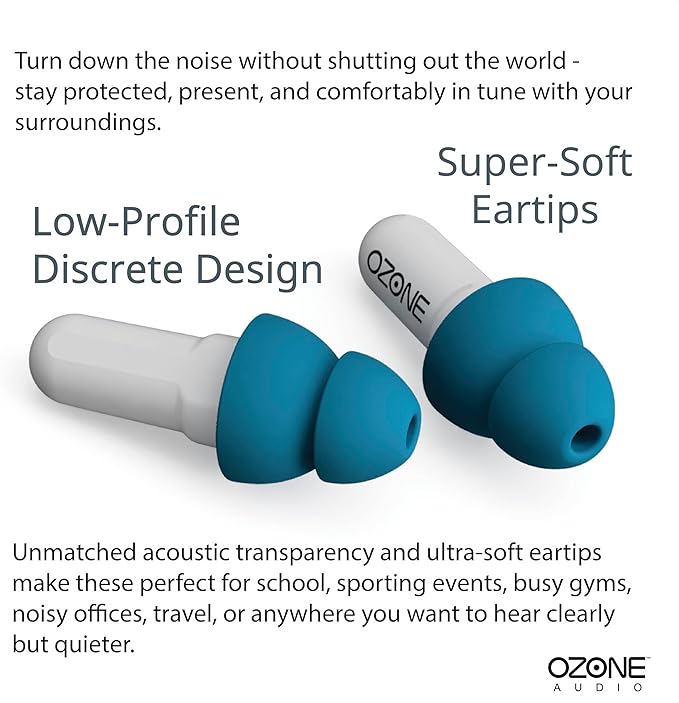 Turn down the noise without shutting out the world - stay protected, present, and comfortably in tune with your surroundings.

Super-Soft Eartips

Low-Profile Discrete Design

OZONE

Unmatched acoustic transparency and ultra-soft eartips make these perfect for school, sporting events, busy gyms, noisy offices, travel, or anywhere you want to hear clearly but quieter.

OZONE AUDIO